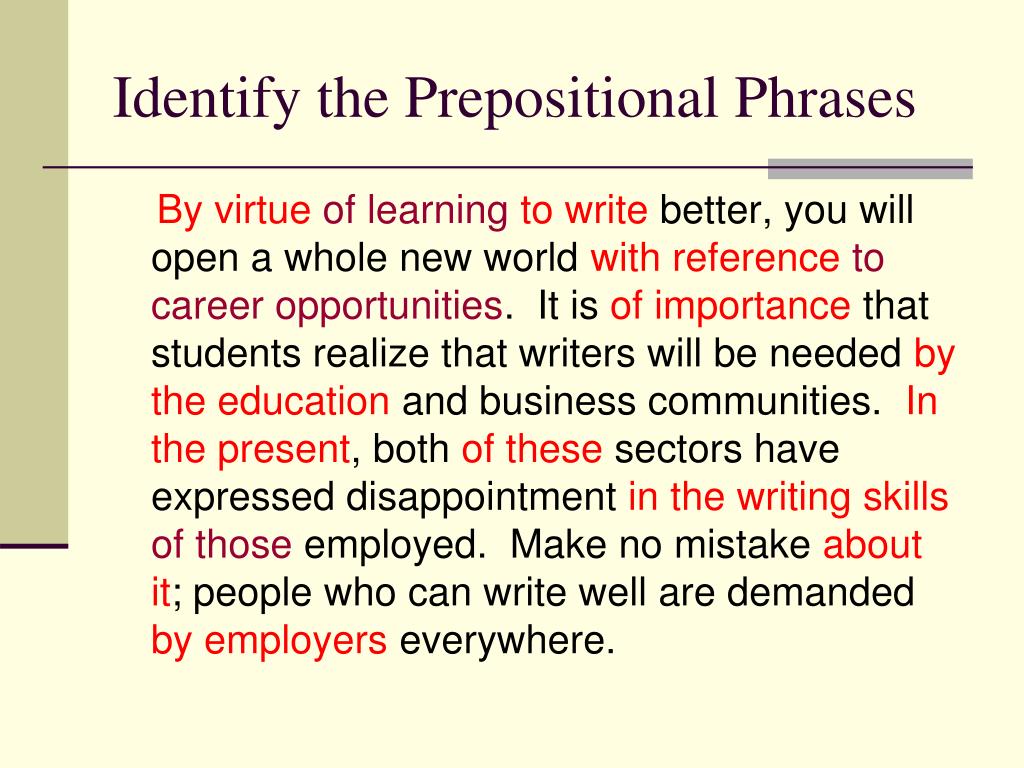 Identify the Prepositional Phrases

By virtue of learning to write better, you will open a whole new world with reference to career opportunities. It is of importance that students realize that writers will be needed by the education and business communities. In the present, both of these sectors have expressed disappointment in the writing skills of those employed. Make no mistake about it; people who can write well are demanded by employers everywhere.